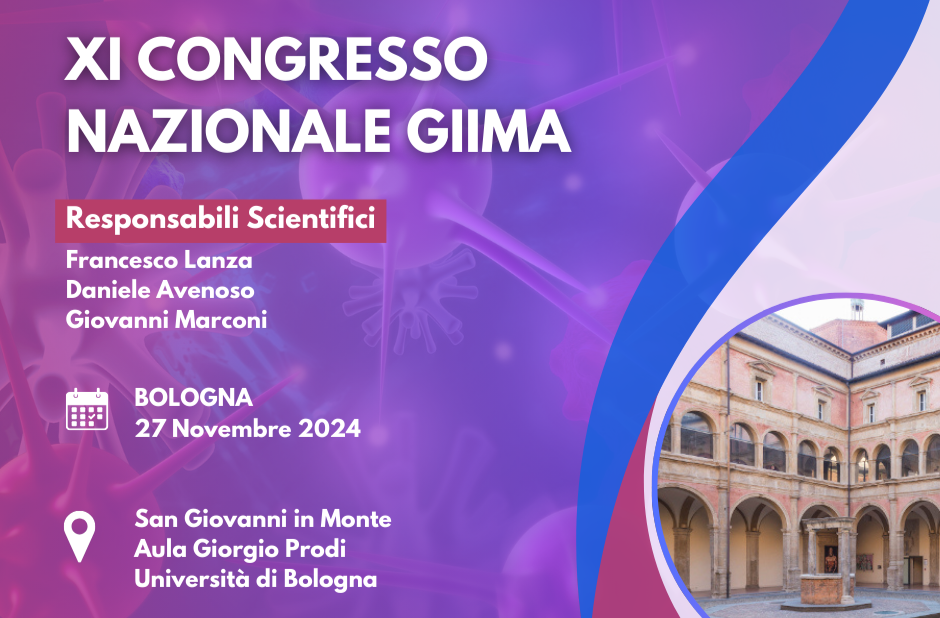 XI CONGRESSO NAZIONALE GIIMA

Responsabili Scientifici

Francesco Lanza
Daniele Avenoso
Giovanni Marconi

BOLOGNA
27 Novembre 2024

San Giovanni in Monte
Aula Giorgio Prodi
Università di Bologna